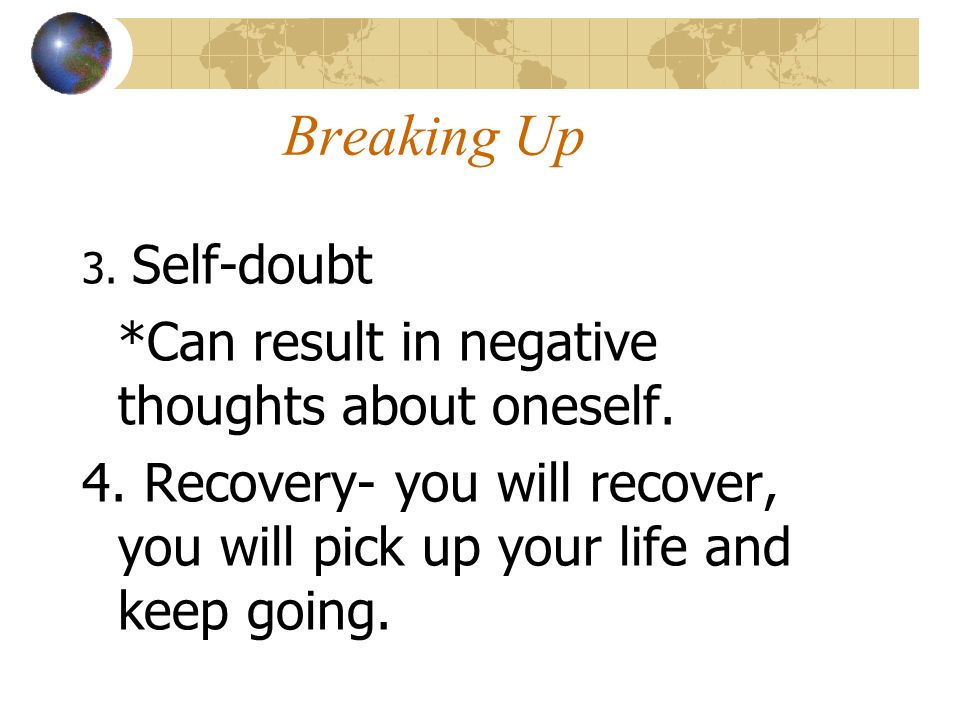 Breaking Up

3. Self-doubt

*Can result in negative thoughts about oneself.

4. Recovery- you will recover, you will pick up your life and keep going.